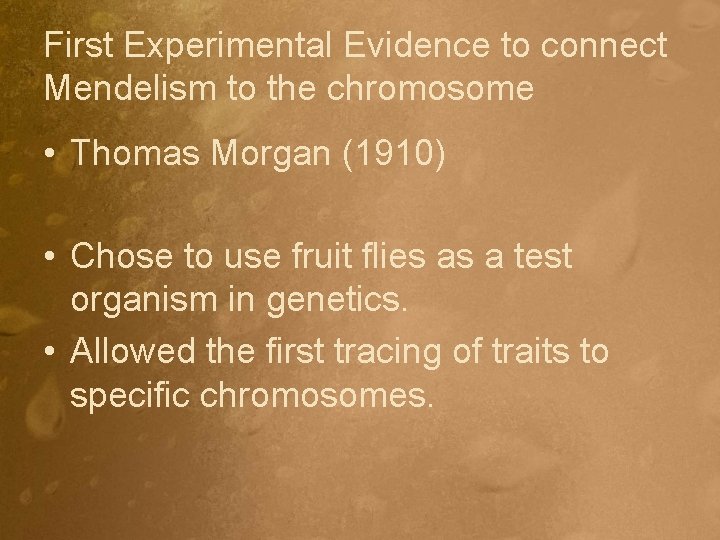 First Experimental Evidence to connect Mendelism to the chromosome

• Thomas Morgan (1910)

• Chose to use fruit flies as a test organism in genetics.

• Allowed the first tracing of traits to specific chromosomes.